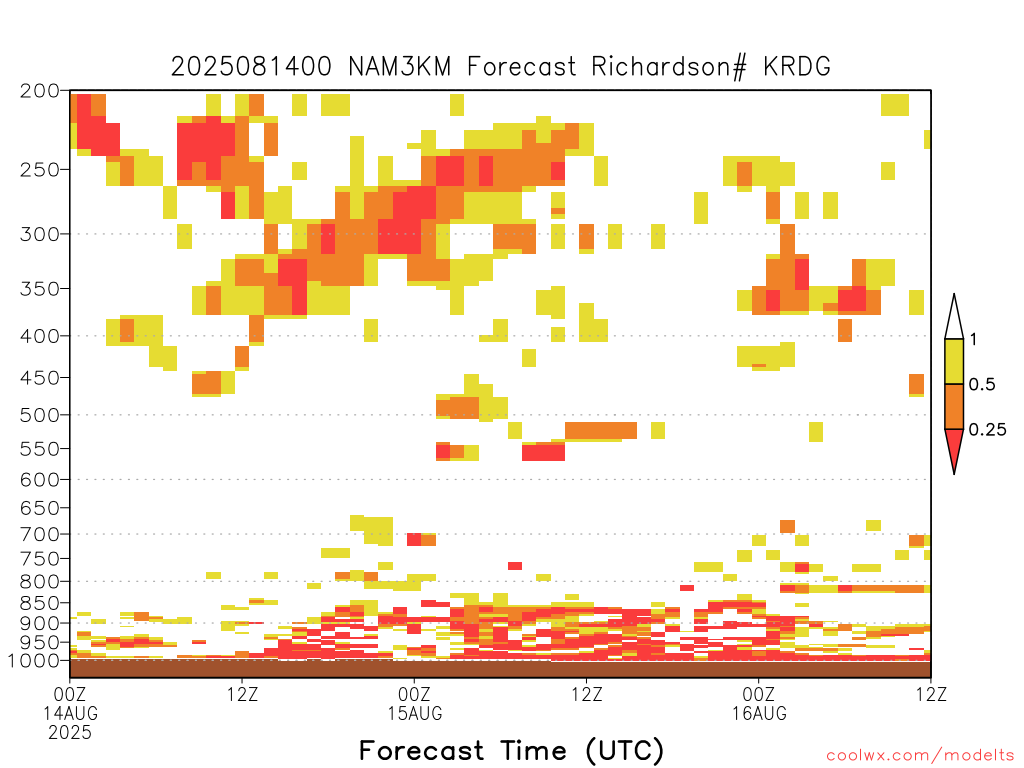 2025081400 NAM3KM Forecast Richardson# KRDG

200
250
300
350
400
450
500
550
600
650
700
750
800
850
900
950
1000

1
0.5
0.25

00Z
14AUG
2025
12Z
00Z
15AUG
12Z
00Z
16AUG
12Z

Forecast Time (UTC)

coolwx.com/modelts